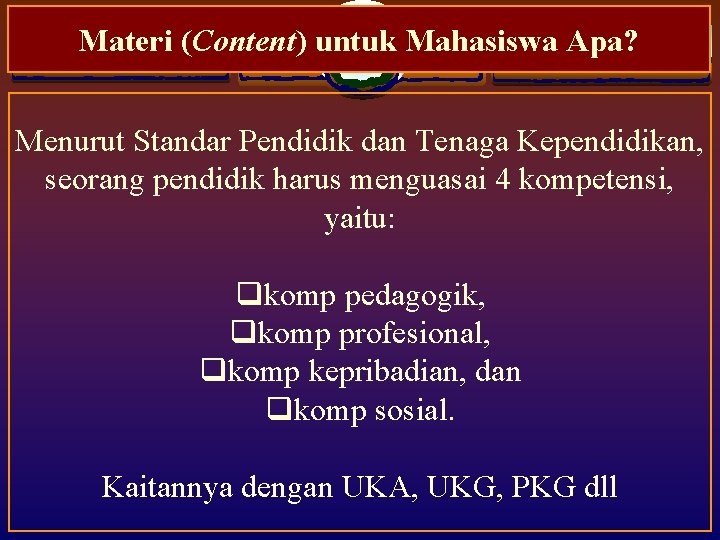 Materi (Content) untuk Mahasiswa Apa?

Menurut Standar Pendidik dan Tenaga Kependidikan, seorang pendidik harus menguasai 4 kompetensi, yaitu:

❑komp pedagogik,
❑komp profesional,
❑komp kepribadian, dan
❑komp sosial.

Kaitannya dengan UKA, UKG, PKG dll